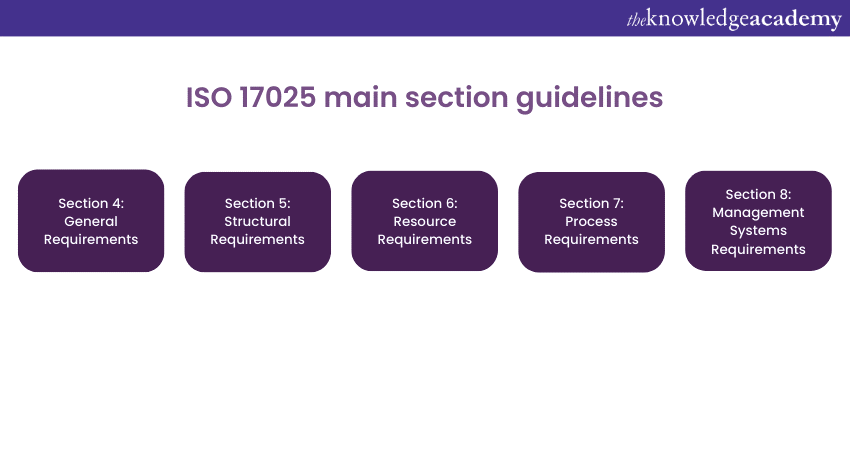 theknowledgeacademy

ISO 17025 main section guidelines

Section 4: General Requirements

Section 5: Structural Requirements

Section 6: Resource Requirements

Section 7: Process Requirements

Section 8: Management Systems Requirements